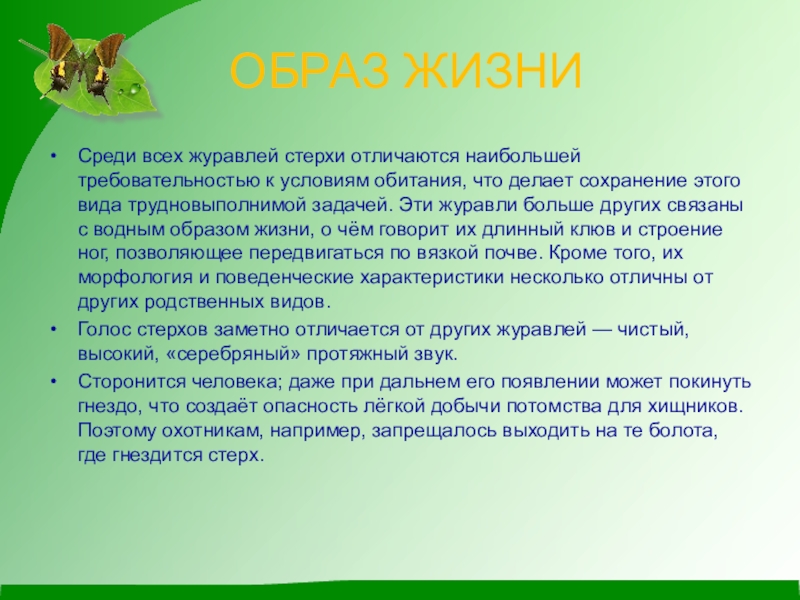 ОБРАЗ ЖИЗНИ

• Среди всех журавлей стерхи отличаются наибольшей требовательностью к условиям обитания, что делает сохранение этого вида трудновыполнимой задачей. Эти журавли больше других связаны с водным образом жизни, о чём говорит их длинный клюв и строение ног, позволяющее передвигаться по вязкой почве. Кроме того, их морфология и поведенческие характеристики несколько отличны от других родственных видов.

• Голос стерхов заметно отличается от других журавлей — чистый, высокий, «серебряный» протяжный звук.

• Сторонится человека; даже при дальнем его появлении может покинуть гнездо, что создаёт опасность лёгкой добычи потомства для хищников. Поэтому охотникам, например, запрещалось выходить на те болота, где гнездится стерх.